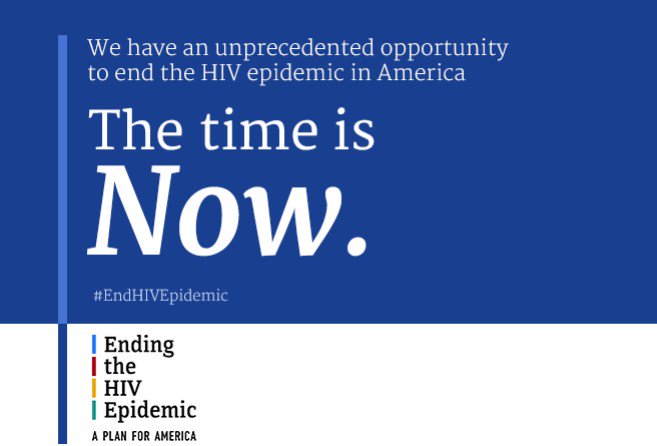 We have an unprecedented opportunity to end the HIV epidemic in America

The time is Now.

#EndHIVEpidemic

Ending the HIV Epidemic

A PLAN FOR AMERICA